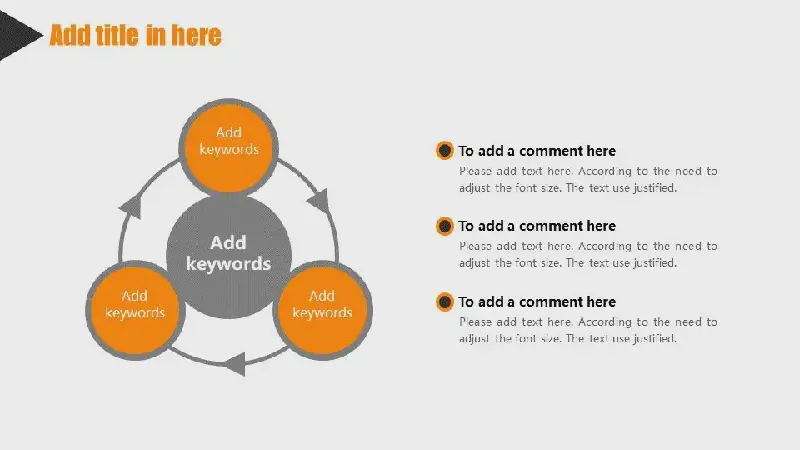 Add title in here

Add keywords

Add keywords

Add keywords

Add keywords

To add a comment here
Please add text here. According to the need to adjust the font size. The text use justified.

To add a comment here
Please add text here. According to the need to adjust the font size. The text use justified.

To add a comment here
Please add text here. According to the need to adjust the font size. The text use justified.